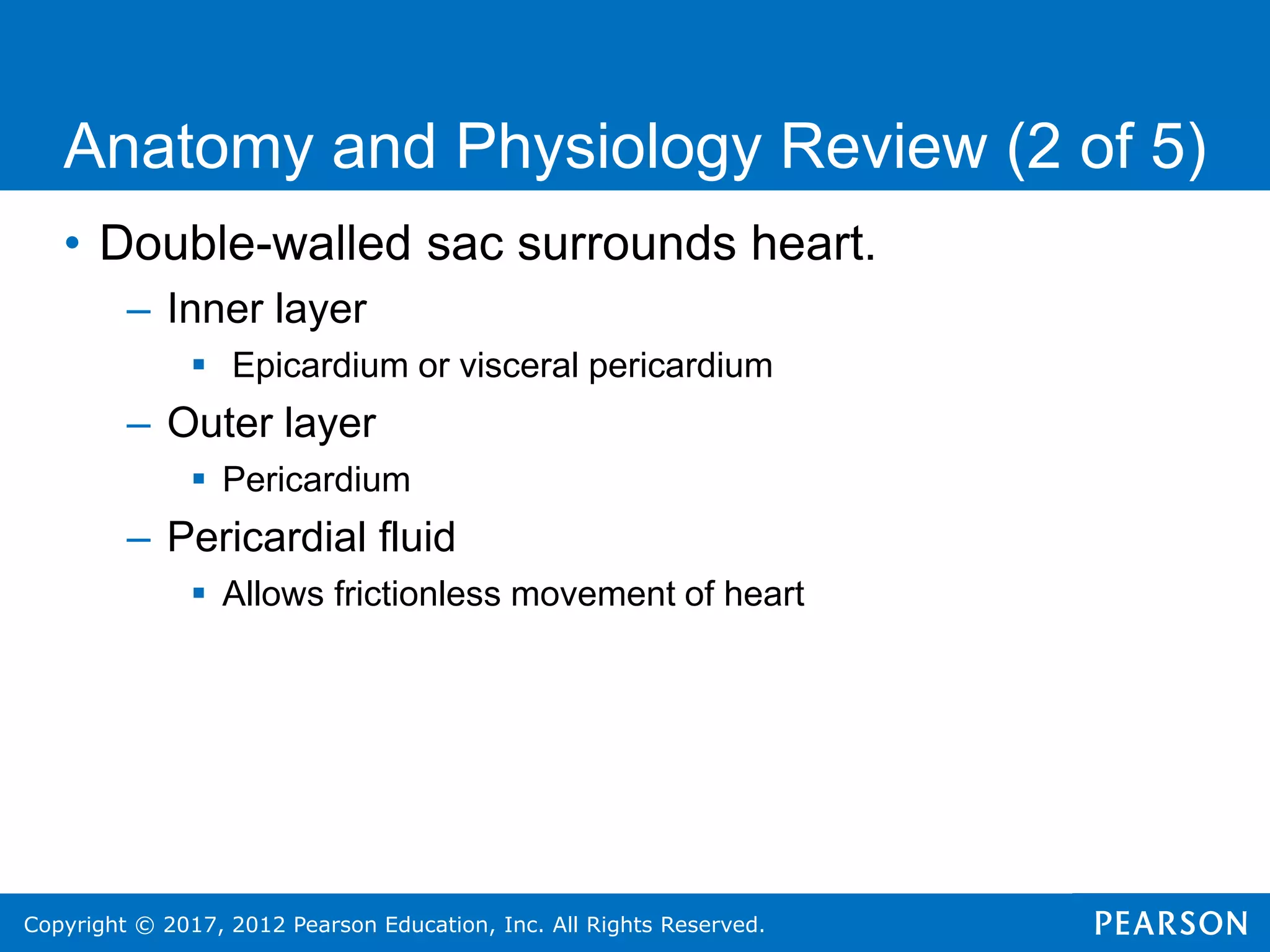 Anatomy and Physiology Review (2 of 5)

• Double-walled sac surrounds heart.
  – Inner layer
    ▪ Epicardium or visceral pericardium
  – Outer layer
    ▪ Pericardium
  – Pericardial fluid
    ▪ Allows frictionless movement of heart

Copyright © 2017, 2012 Pearson Education, Inc. All Rights Reserved.

PEARSON